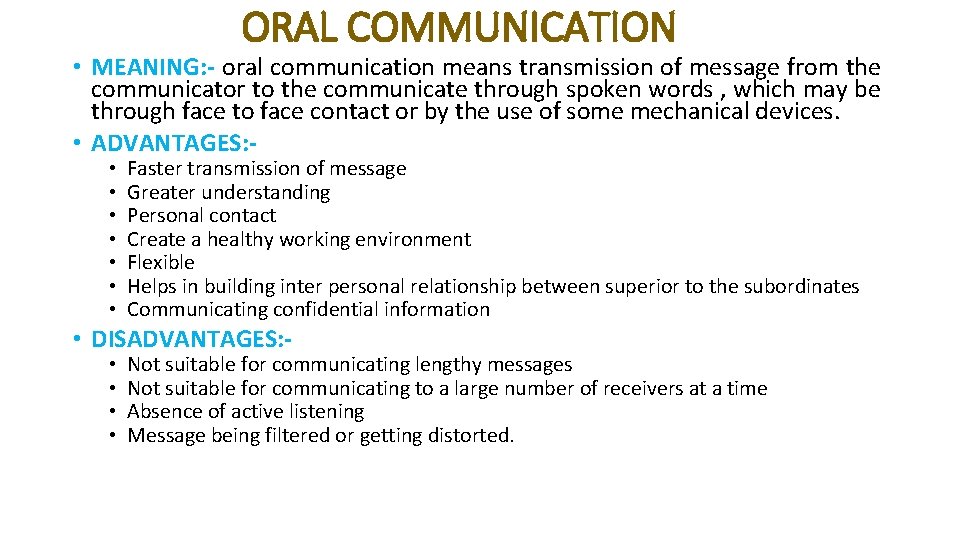 ORAL COMMUNICATION

• MEANING:- oral communication means transmission of message from the communicator to the communicate through spoken words , which may be through face to face contact or by the use of some mechanical devices.

• ADVANTAGES:-
• Faster transmission of message
• Greater understanding
• Personal contact
• Create a healthy working environment
• Flexible
• Helps in building inter personal relationship between superior to the subordinates
• Communicating confidential information

• DISADVANTAGES:-
• Not suitable for communicating lengthy messages
• Not suitable for communicating to a large number of receivers at a time
• Absence of active listening
• Message being filtered or getting distorted.